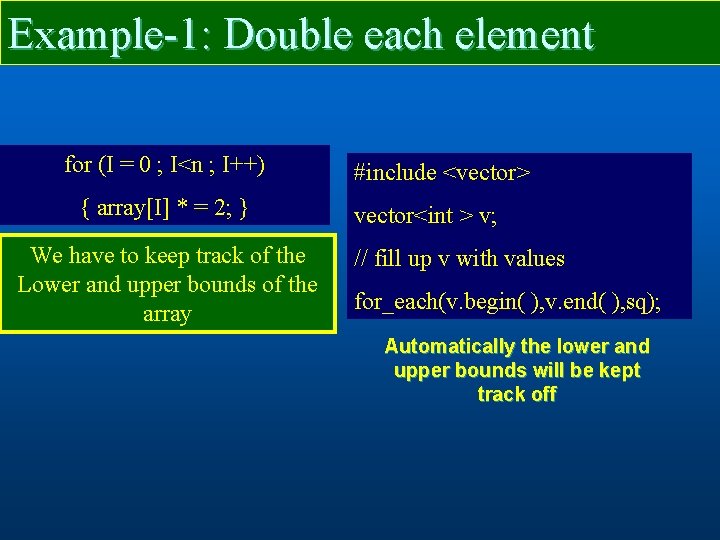 Example-1: Double each element

for (I = 0 ; I<n ; I++)

{ array[I] * = 2; }

We have to keep track of the Lower and upper bounds of the array

#include <vector>

vector<int > v;

// fill up v with values

for_each(v.begin( ),v.end( ),sq);

Automatically the lower and upper bounds will be kept track off